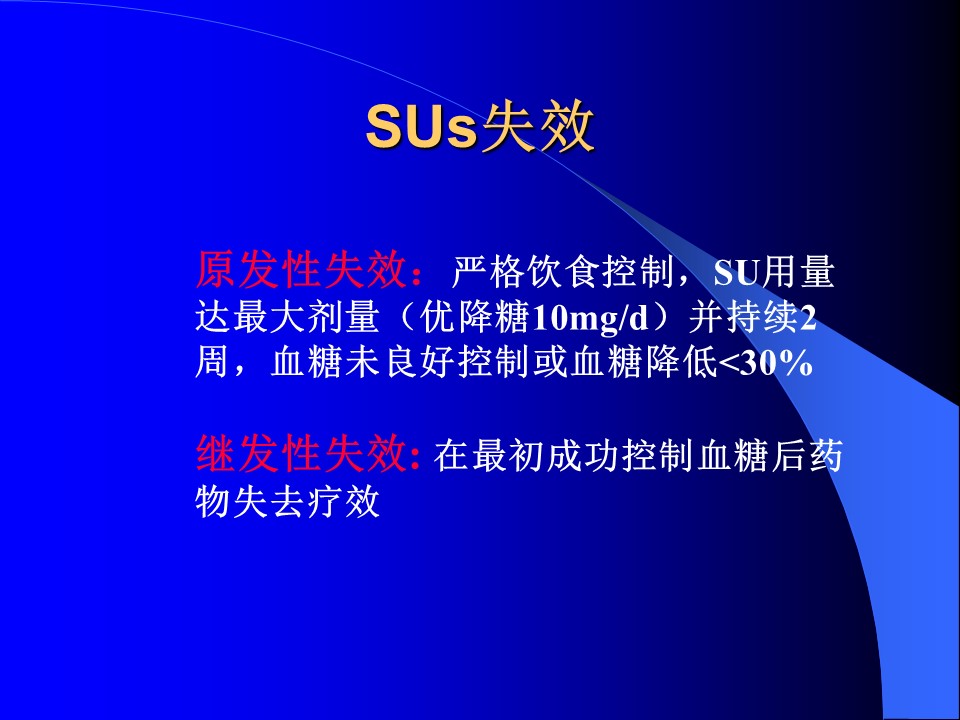 SUs失效

原发性失效：严格饮食控制，SU用量达最大剂量（优降糖10mg/d）并持续2周，血糖未良好控制或血糖降低<30%

继发性失效: 在最初成功控制血糖后药物失去疗效